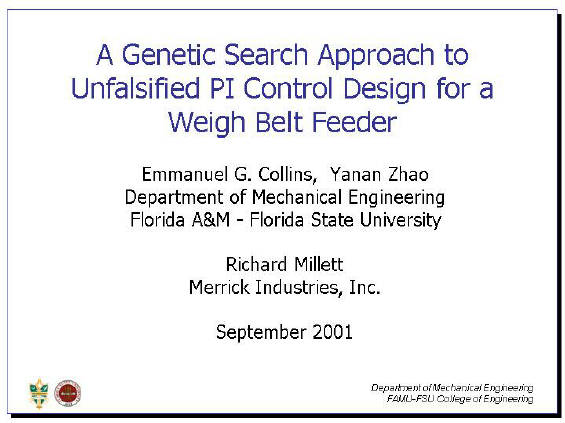 A Genetic Search Approach to Unfalsified PI Control Design for a Weigh Belt Feeder

Emmanuel G. Collins, Yanan Zhao
Department of Mechanical Engineering
Florida A&M - Florida State University

Richard Millett
Merrick Industries, Inc.

September 2001

Department of Mechanical Engineering
FAMU-FSU College of Engineering